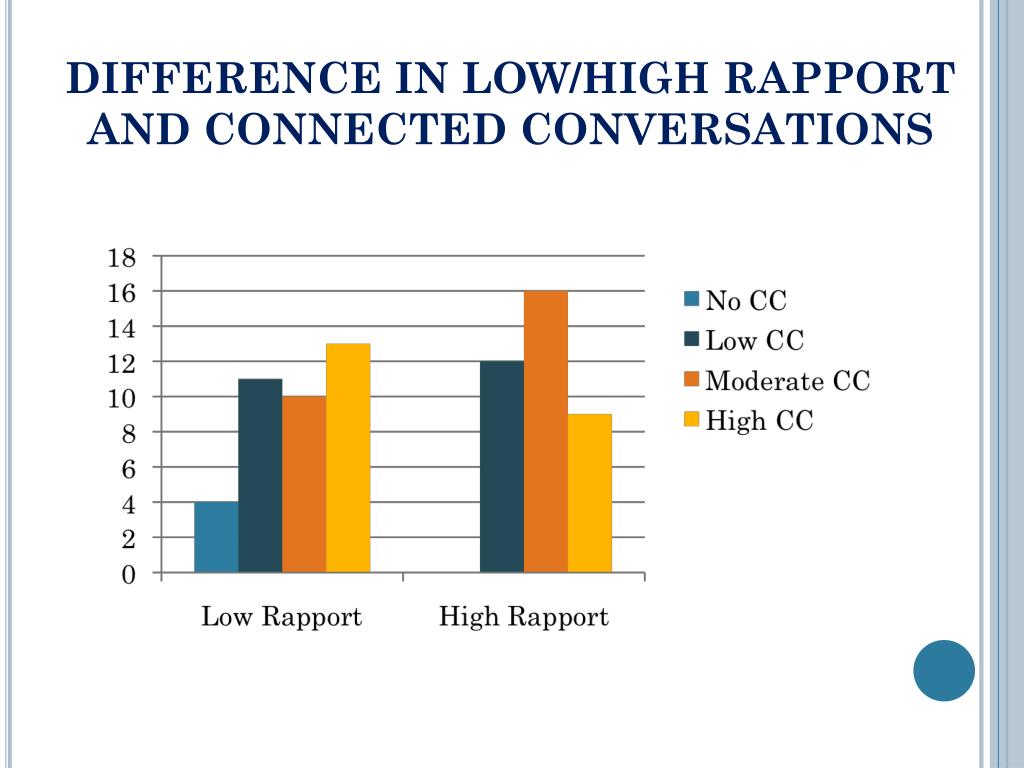 DIFFERENCE IN LOW/HIGH RAPPORT AND CONNECTED CONVERSATIONS

18
16
14
12
10
8
6
4
2
0

Low Rapport
High Rapport

No CC
Low CC
Moderate CC
High CC